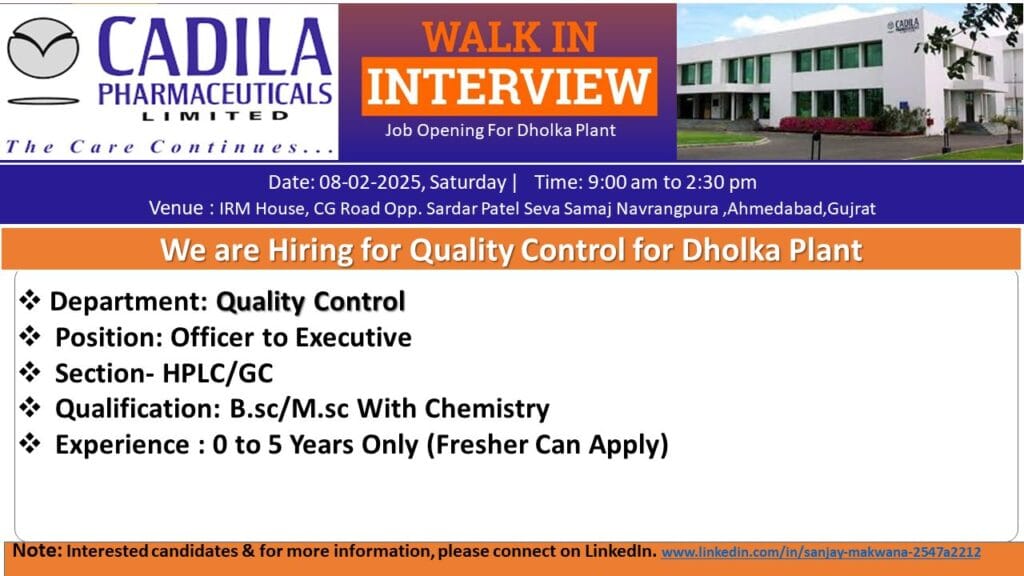 CADILA PHARMACEUTICALS LIMITED
The Care Continues...

WALK IN
INTERVIEW
Job Opening For Dholka Plant

CADILA

Date: 08-02-2025, Saturday | Time: 9:00 am to 2:30 pm
Venue : IRM House, CG Road Opp. Sardar Patel Seva Samaj Navrangpura ,Ahmedabad,Gujrat

We are Hiring for Quality Control for Dholka Plant

❖ Department: Quality Control
❖ Position: Officer to Executive
❖ Section- HPLC/GC
❖ Qualification: B.sc/M.sc With Chemistry
❖ Experience : 0 to 5 Years Only (Fresher Can Apply)

Note: Interested candidates & for more information, please connect on LinkedIn. www.linkedin.com/in/sanjay-makwana-2547a2212